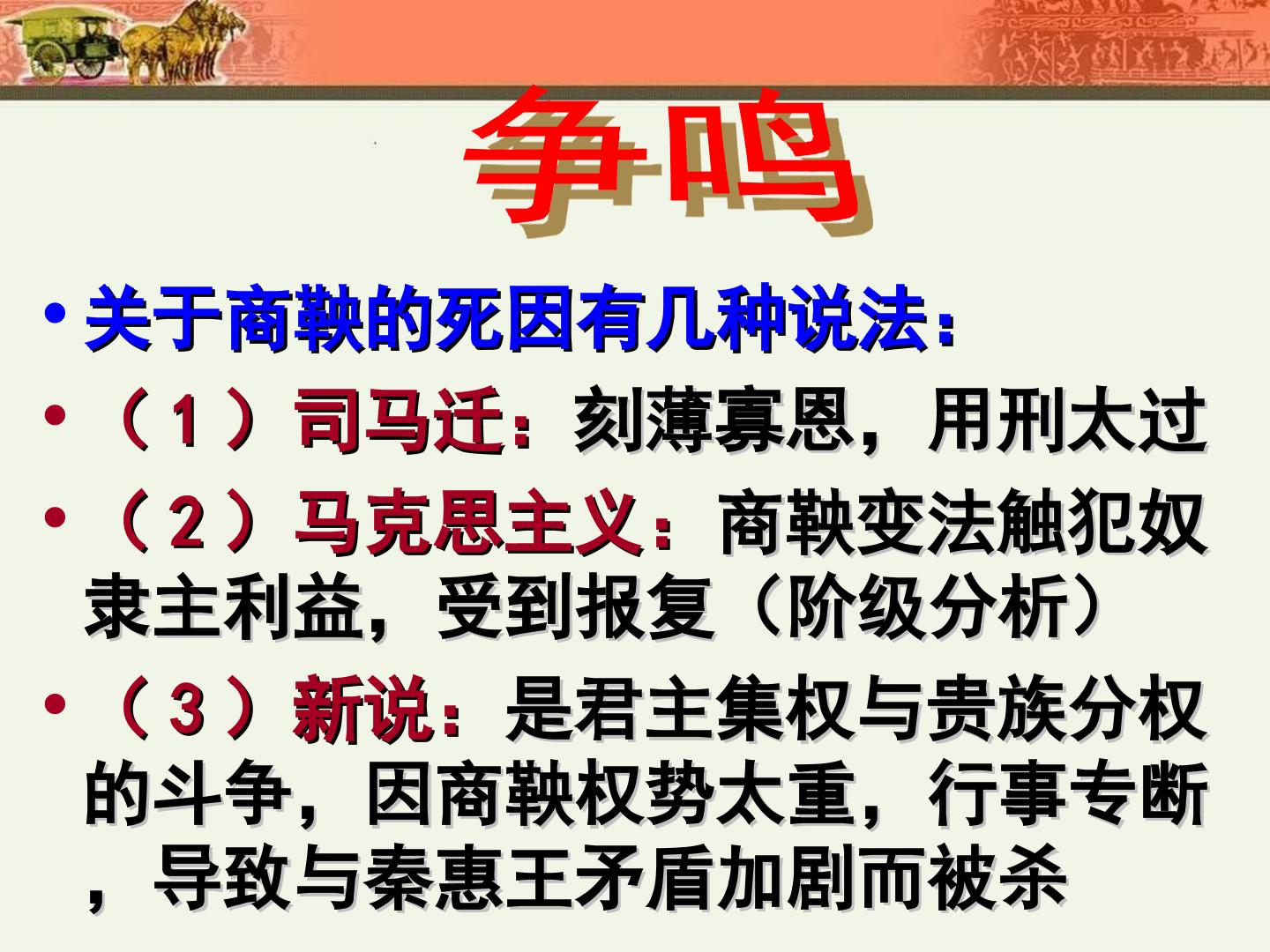 争鸣

• 关于商鞅的死因有几种说法：

• （1）司马迁：刻薄寡恩，用刑太过

• （2）马克思主义：商鞅变法触犯奴隶主利益，受到报复（阶级分析）

• （3）新说：是君主集权与贵族分权的斗争，因商鞅权势太重，行事专断，导致与秦惠王矛盾加剧而被杀